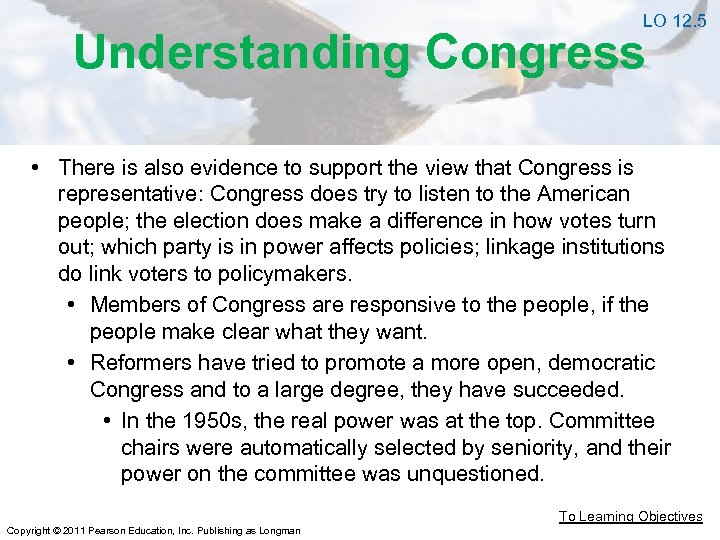 LO 12.5

Understanding Congress

• There is also evidence to support the view that Congress is representative: Congress does try to listen to the American people; the election does make a difference in how votes turn out; which party is in power affects policies; linkage institutions do link voters to policymakers.

• Members of Congress are responsive to the people, if the people make clear what they want.

• Reformers have tried to promote a more open, democratic Congress and to a large degree, they have succeeded.

• In the 1950s, the real power was at the top. Committee chairs were automatically selected by seniority, and their power on the committee was unquestioned.

To Learning Objectives

Copyright © 2011 Pearson Education, Inc. Publishing as Longman